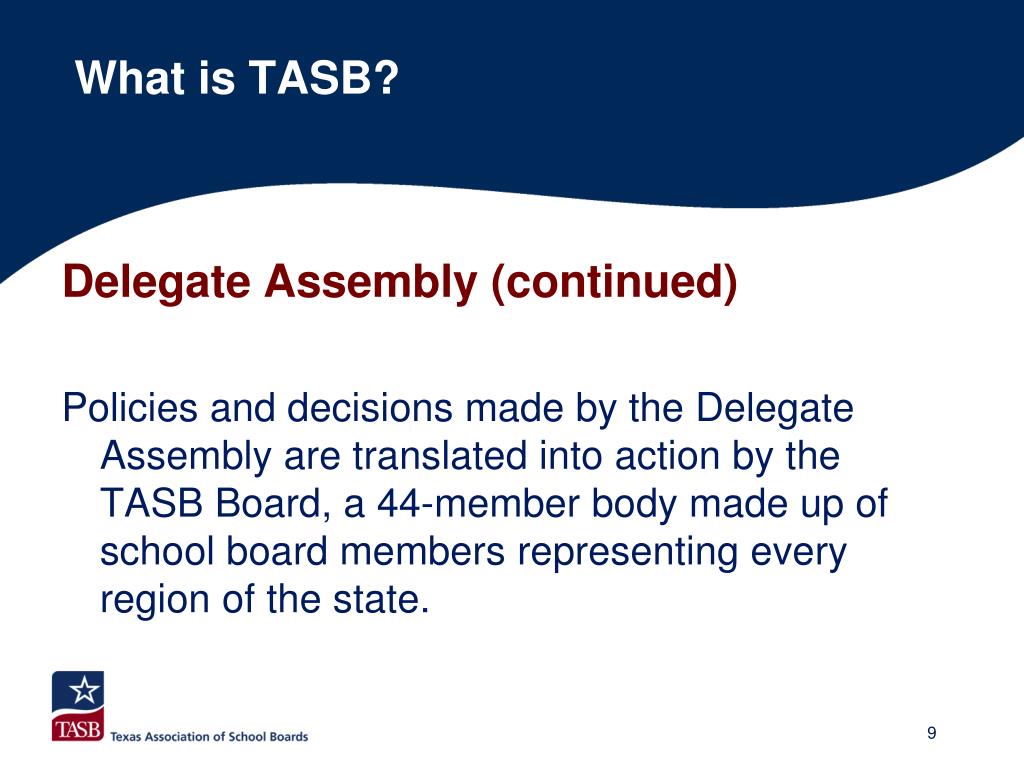 What is TASB?

Delegate Assembly (continued)

Policies and decisions made by the Delegate Assembly are translated into action by the TASB Board, a 44-member body made up of school board members representing every region of the state.

TASB Texas Association of School Boards

9